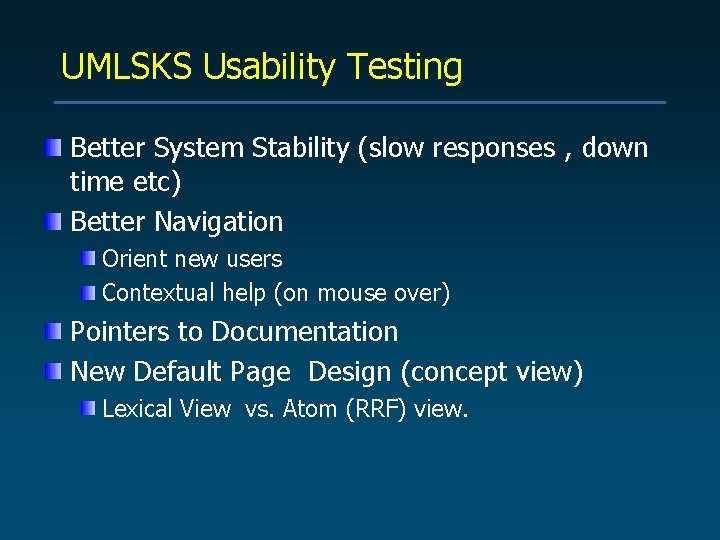 UMLSKS Usability Testing

Better System Stability (slow responses , down time etc)

Better Navigation

Orient new users

Contextual help (on mouse over)

Pointers to Documentation

New Default Page Design (concept view)

Lexical View vs. Atom (RRF) view.